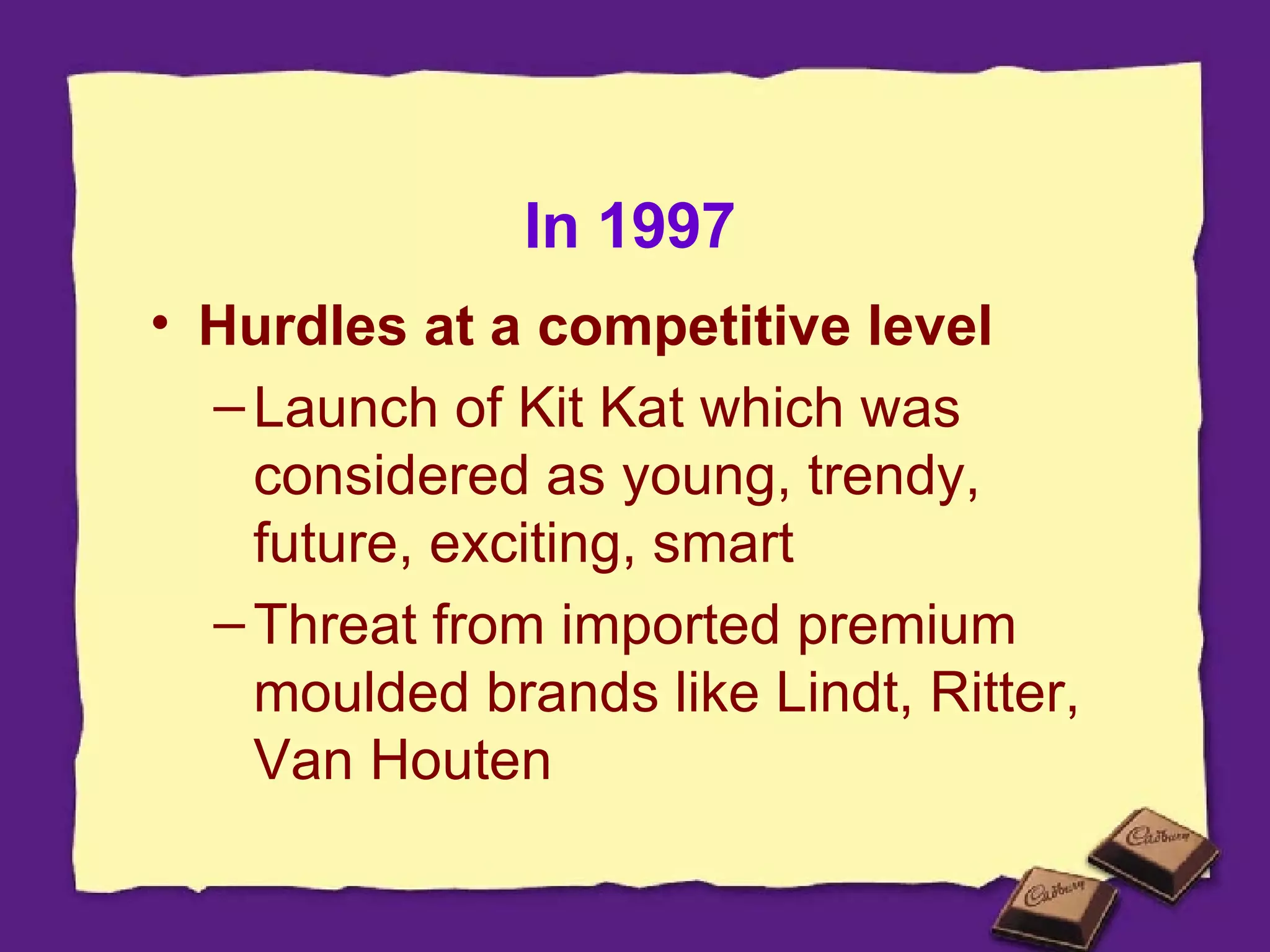 In 1997

• Hurdles at a competitive level

– Launch of Kit Kat which was considered as young, trendy, future, exciting, smart

– Threat from imported premium moulded brands like Lindt, Ritter, Van Houten

Cadbury

Cadbury